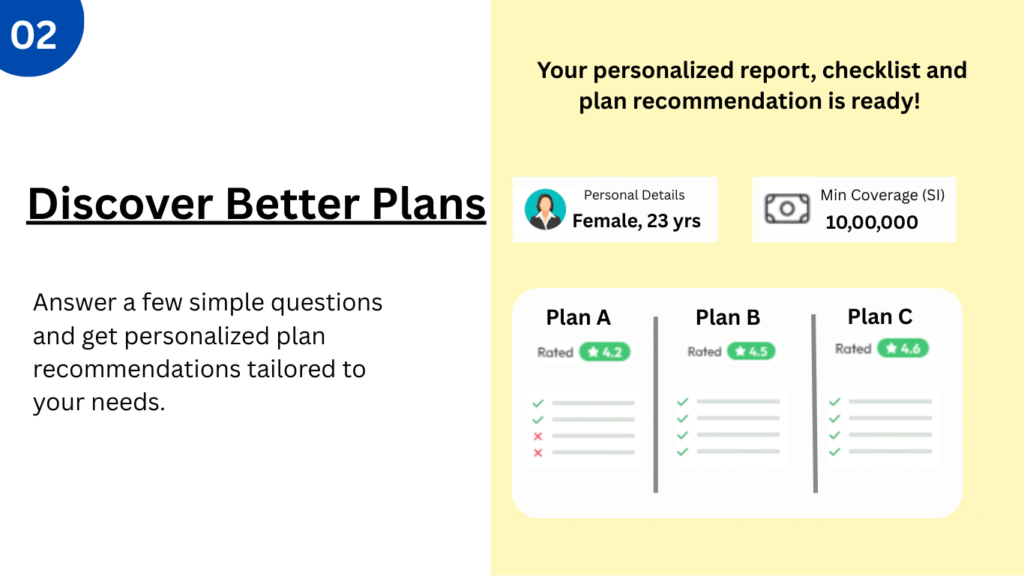 02

Discover Better Plans

Answer a few simple questions and get personalized plan recommendations tailored to your needs.

Your personalized report, checklist and plan recommendation is ready!

Personal Details
Female, 23 yrs

Min Coverage (SI)
10,00,000

Plan A
Rated 4.2

Plan B
Rated 4.5

Plan C
Rated 4.6